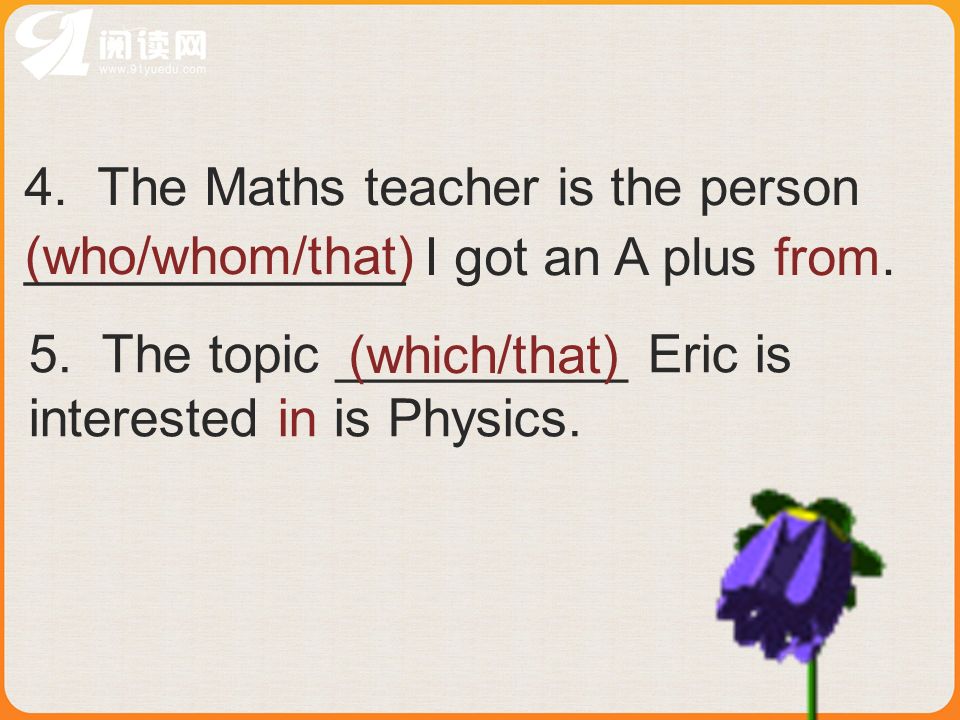 91 阅读网
www.91yuedu.com

4. The Maths teacher is the person (who/whom/that) I got an A plus from.

5. The topic (which/that) Eric is interested in is Physics.